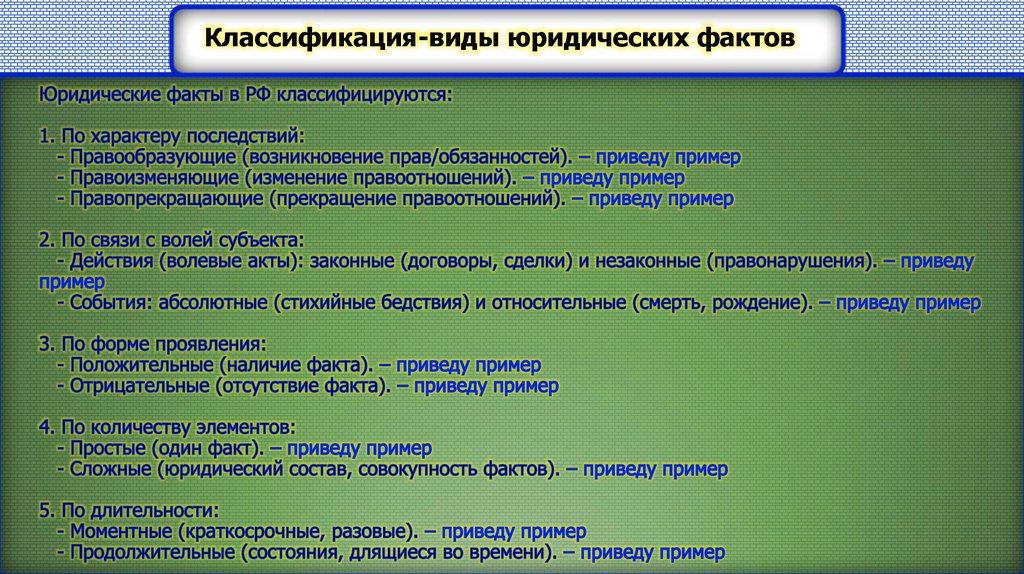 Классификация-виды юридических фактов

Юридические факты в РФ классифицируются:

1. По характеру последствий:
- Правообразующие (возникновение прав/обязанностей). – приведу пример
- Правоизменяющие (изменение правоотношений). – приведу пример
- Правопрекращающие (прекращение правоотношений). – приведу пример

2. По связи с волей субъекта:
- Действия (волевые акты): законные (договоры, сделки) и незаконные (правонарушения). – приведу пример
- События: абсолютные (стихийные бедствия) и относительные (смерть, рождение). – приведу пример

3. По форме проявления:
- Положительные (наличие факта). – приведу пример
- Отрицательные (отсутствие факта). – приведу пример

4. По количеству элементов:
- Простые (один факт). – приведу пример
- Сложные (юридический состав, совокупность фактов). – приведу пример

5. По длительности:
- Моментные (краткосрочные, разовые). – приведу пример
- Продолжительные (состояния, длящиеся во времени). – приведу пример